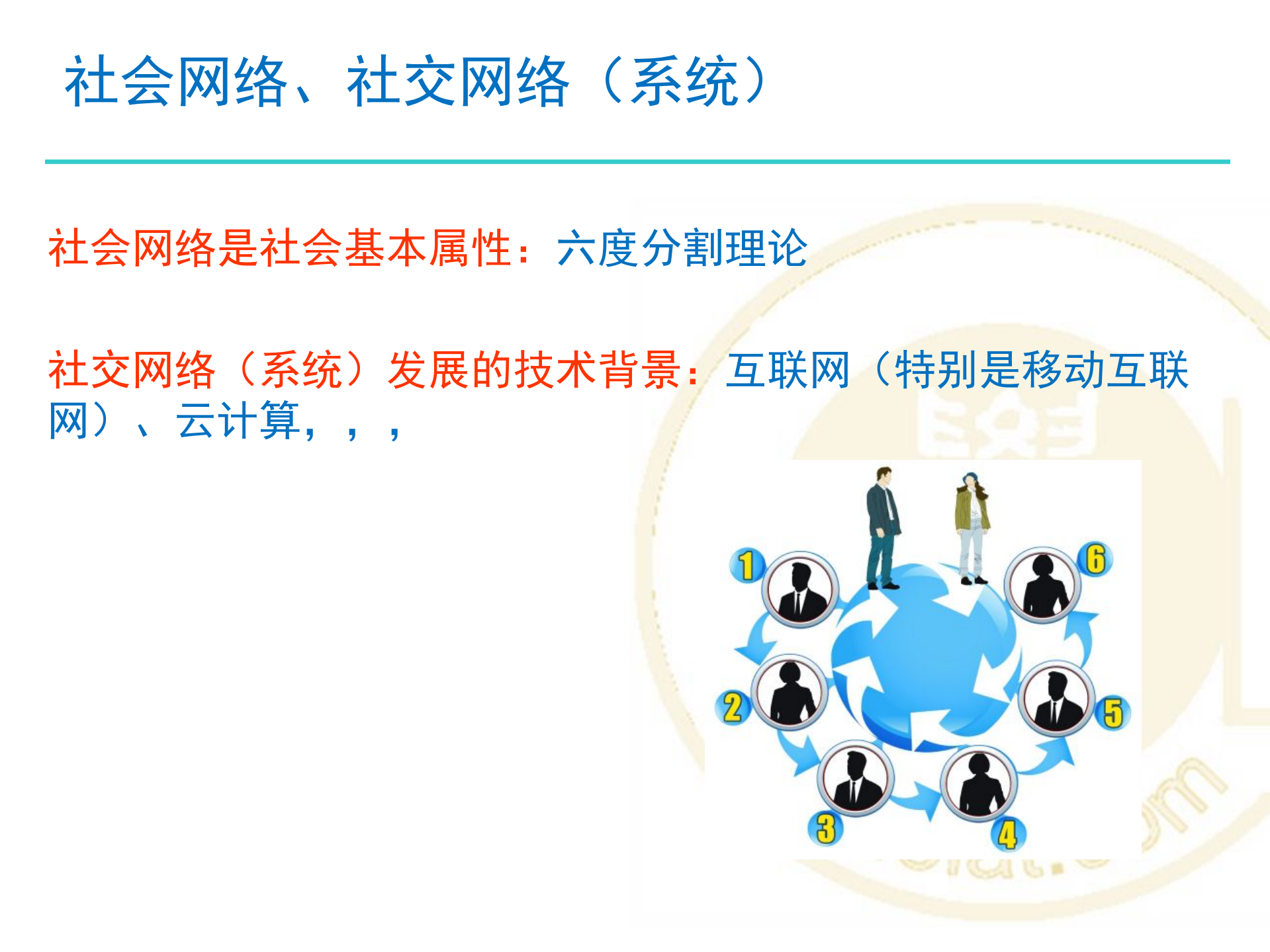 社会网络、社交网络（系统）

社会网络是社会基本属性：六度分割理论

社交网络（系统）发展的技术背景：互联网（特别是移动互联网）、云计算，，，

1
2
3
4
5
6